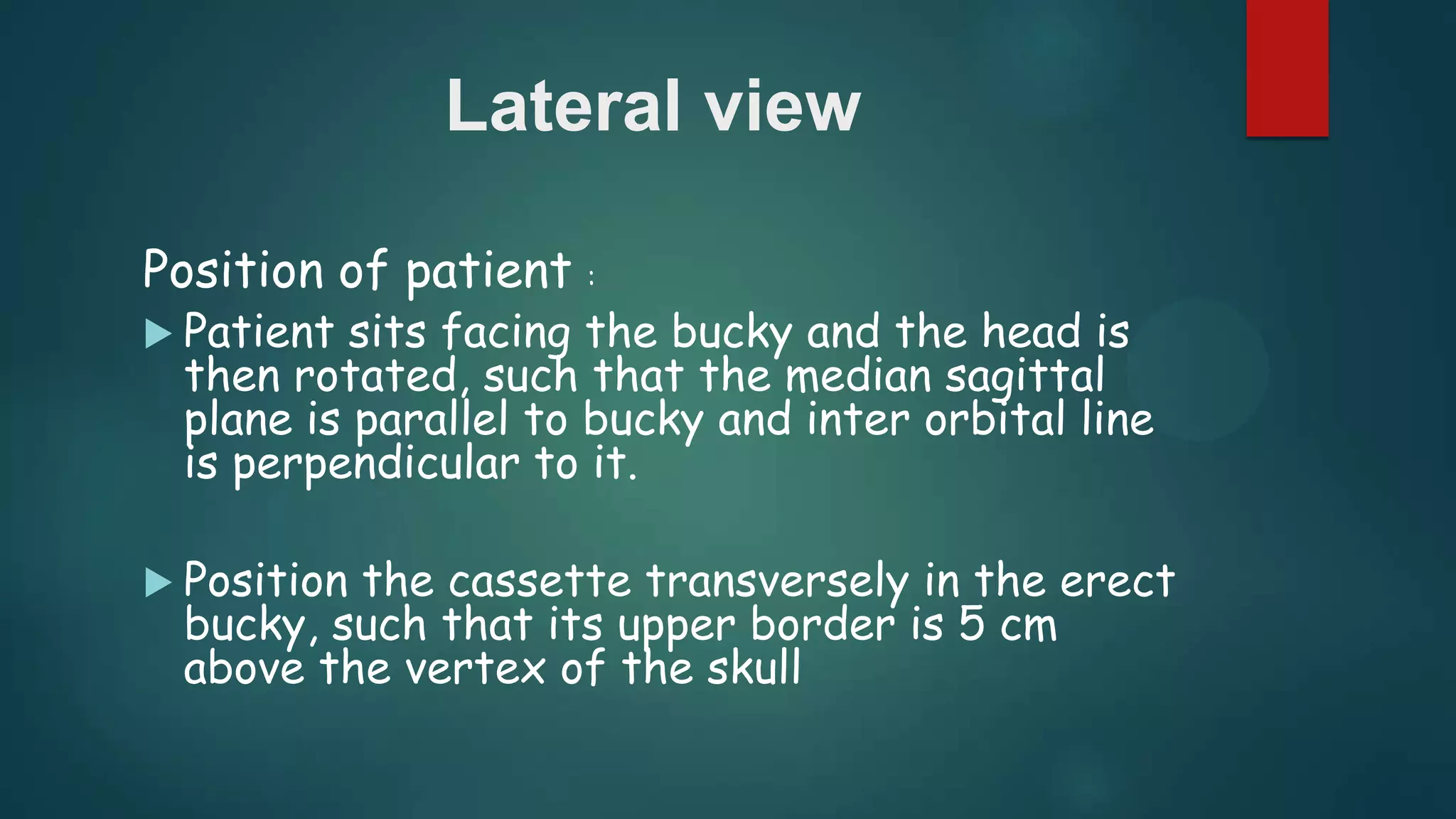 Lateral view

Position of patient :

Patient sits facing the bucky and the head is then rotated, such that the median sagittal plane is parallel to bucky and inter orbital line is perpendicular to it.

Position the cassette transversely in the erect bucky, such that its upper border is 5 cm above the vertex of the skull